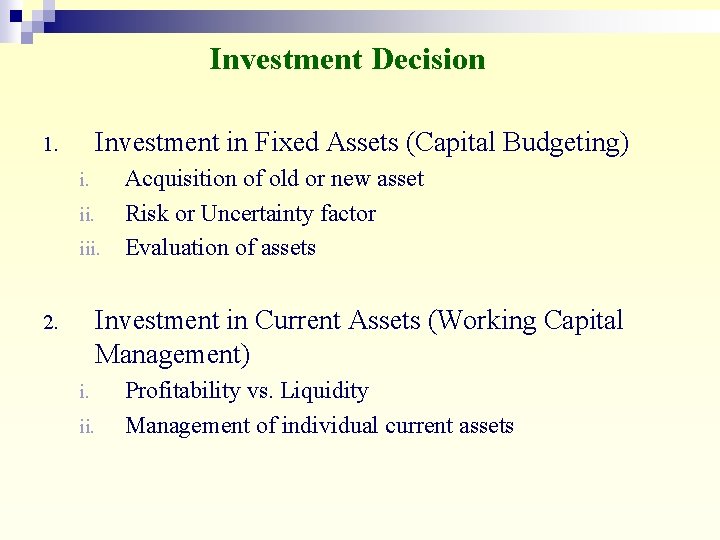 Investment Decision

1. Investment in Fixed Assets (Capital Budgeting)
i. Acquisition of old or new asset
ii. Risk or Uncertainty factor
iii. Evaluation of assets

2. Investment in Current Assets (Working Capital Management)
i. Profitability vs. Liquidity
ii. Management of individual current assets